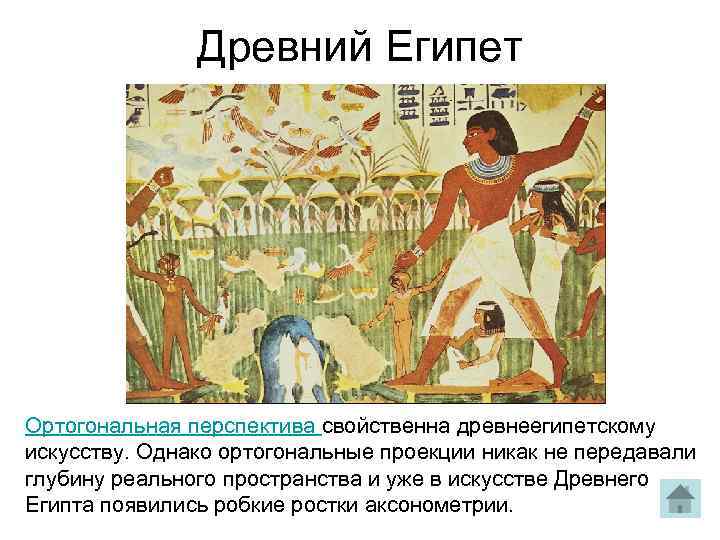 Древний Египет

Ортогональная перспектива свойственна древнеегипетскому искусству. Однако ортогональные проекции никак не передавали глубину реального пространства и уже в искусстве Древнего Египта появились робкие ростки аксонометрии.